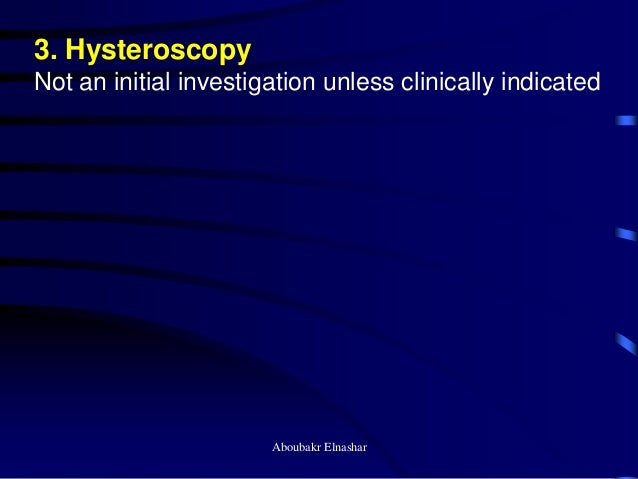 3. Hysteroscopy
Not an initial investigation unless clinically indicated

Aboubakr Elnashar